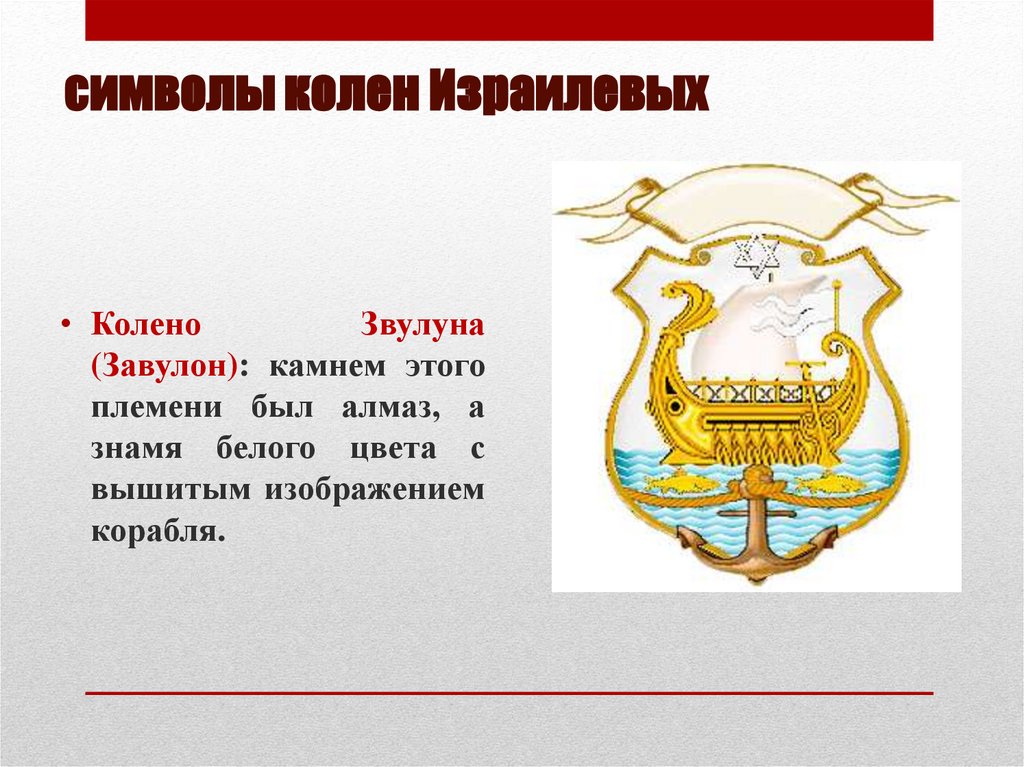 символы колен Израилевых

• Колено Звулуна (Завулон): камнем этого племени был алмаз, а знамя белого цвета с вышитым изображением корабля.